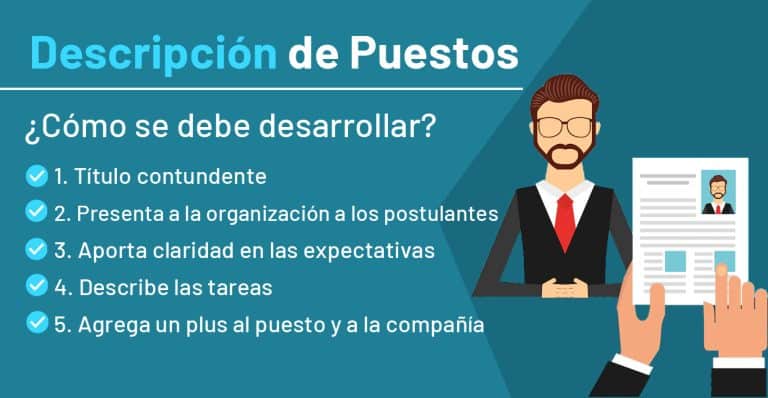 Descripción de Puestos

¿Cómo se debe desarrollar?

1. Título contundente
2. Presenta a la organización a los postulantes
3. Aporta claridad en las expectativas
4. Describe las tareas
5. Agrega un plus al puesto y a la compañía